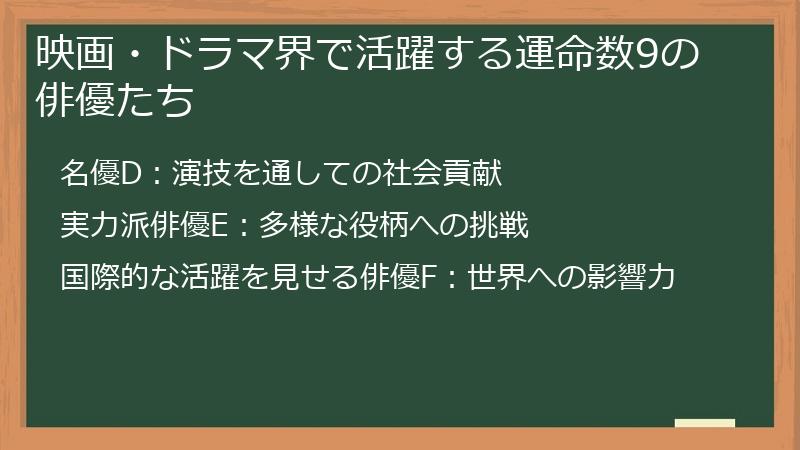 映画・ドラマ界で活躍する運命数9の俳優たち

名優D：演技を通しての社会貢献

実力派俳優E：多様な役柄への挑戦

国際的な活躍を見せる俳優F：世界への影響力